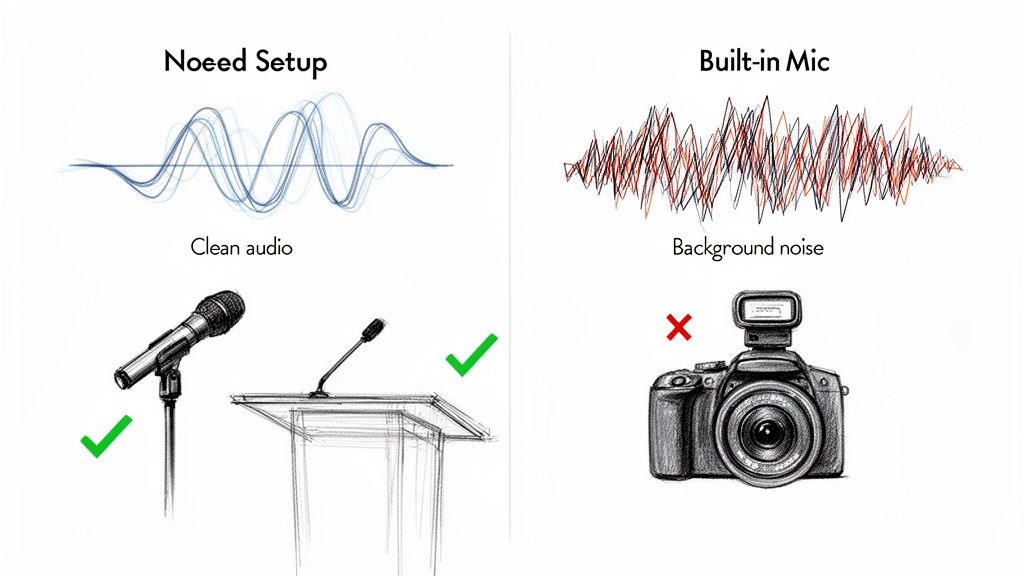 Noeed Setup

Clean audio

Built-in Mic

Background noise